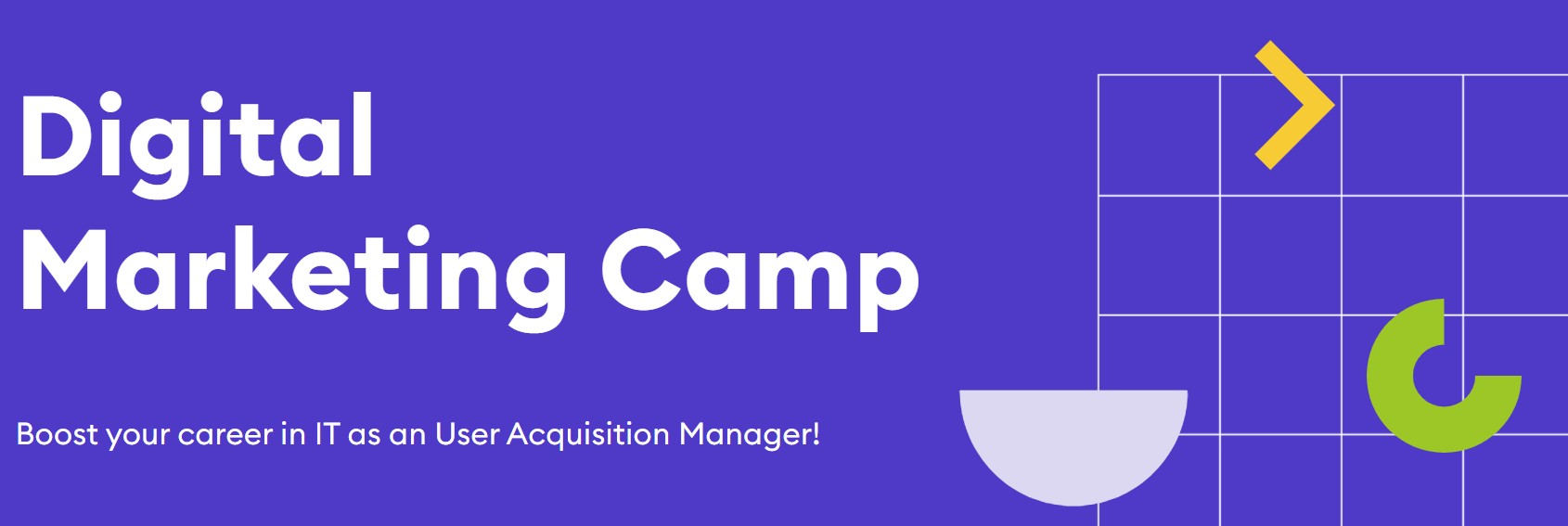 Digital Marketing Camp

Boost your career in IT as an User Acquisition Manager!